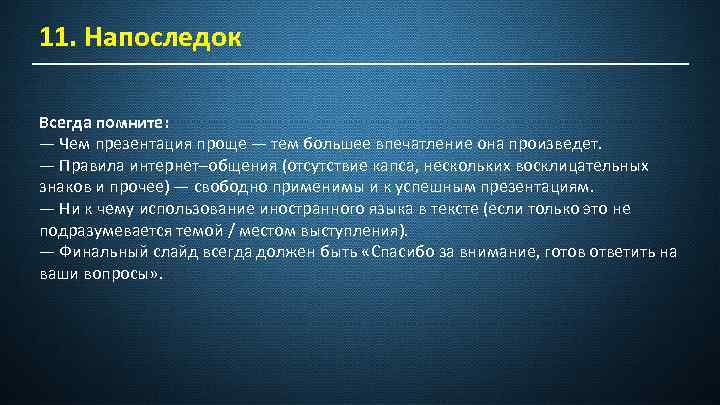 11. Напоследок

Всегда помните:
— Чем презентация проще — тем большее впечатление она произведет.
— Правила интернет–общения (отсутствие капса, нескольких восклицательных знаков и прочее) — свободно применимы и к успешным презентациям.
— Ни к чему использование иностранного языка в тексте (если только это не подразумевается темой / местом выступления).
— Финальный слайд всегда должен быть «Спасибо за внимание, готов ответить на ваши вопросы».